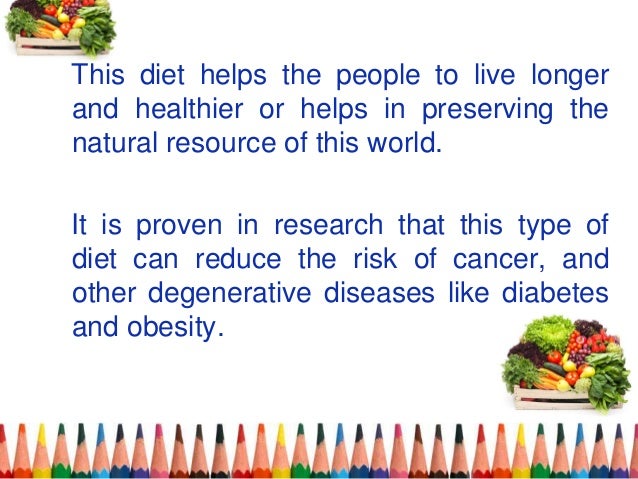 This diet helps the people to live longer and healthier or helps in preserving the natural resource of this world.

It is proven in research that this type of diet can reduce the risk of cancer, and other degenerative diseases like diabetes and obesity.